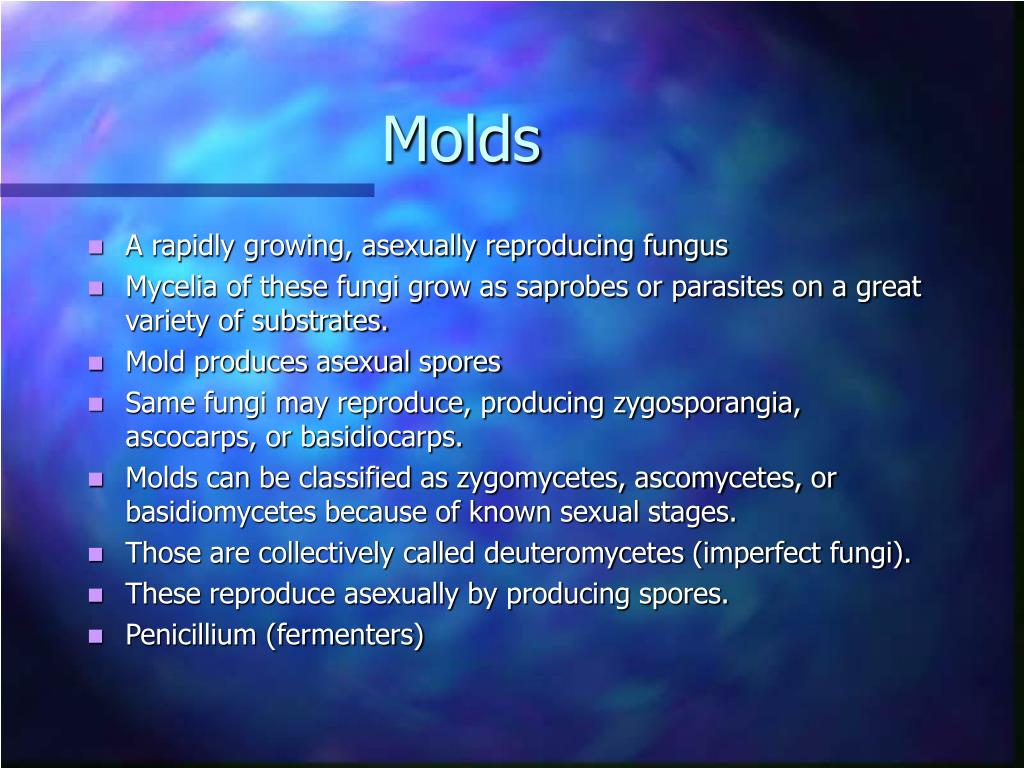 Molds

- A rapidly growing, asexually reproducing fungus
- Mycelia of these fungi grow as saprobes or parasites on a great variety of substrates.
- Mold produces asexual spores
- Same fungi may reproduce, producing zygosporangia, ascocarps, or basidiocarps.
- Molds can be classified as zygomycetes, ascomycetes, or basidiomycetes because of known sexual stages.
- Those are collectively called deuteromycetes (imperfect fungi).
- These reproduce asexually by producing spores.
- Penicillium (fermenters)